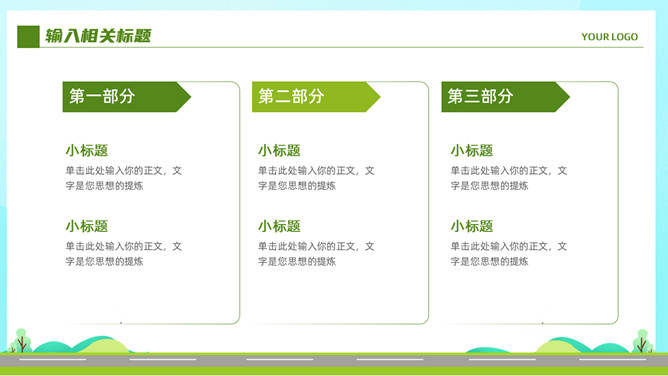 输入相关标题

YOUR LOGO

第一部分

小标题

单击此处输入你的正文，文字是您思想的提炼

小标题

单击此处输入你的正文，文字是您思想的提炼

第二部分

小标题

单击此处输入你的正文，文字是您思想的提炼

小标题

单击此处输入你的正文，文字是您思想的提炼

第三部分

小标题

单击此处输入你的正文，文字是您思想的提炼

小标题

单击此处输入你的正文，文字是您思想的提炼